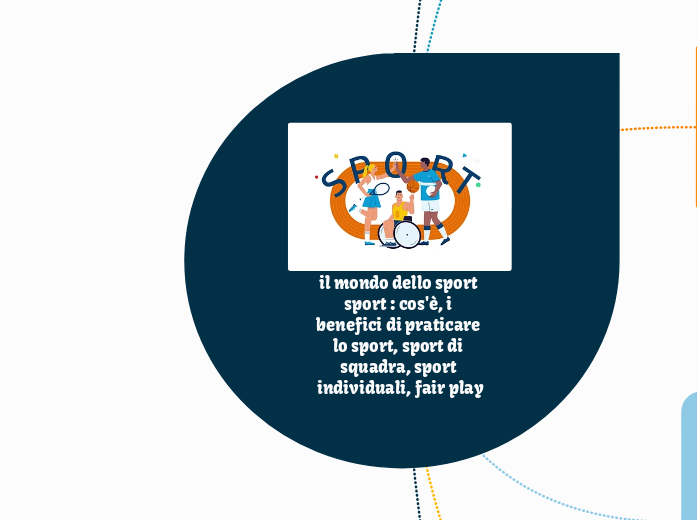 SPORT

il mondo dello sport
sport : cos'è, i benefici di praticare lo sport, sport di squadra, sport individuali, fair play